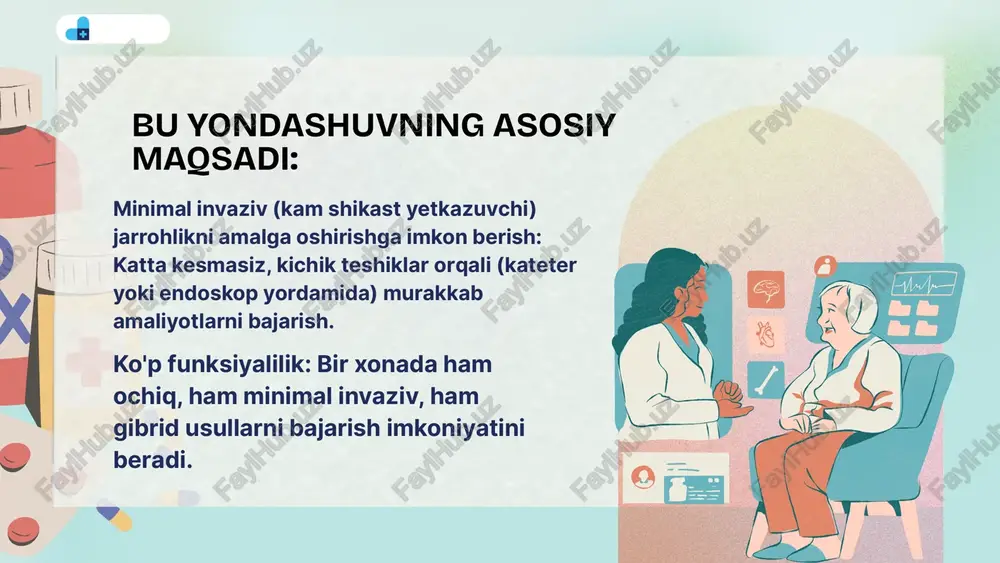 BU YONDASHUVNING ASOSIY MAQSADI:

Minimal invaziv (kam shikast yetkazuvchi) jarrohlikni amalga oshirishga imkon berish: Katta kesmasiz, kichik teshiklar orqali (kateter yoki endoskop yordamida) murakkab amaliyotlarni bajarish.

Ko'p funksiyalilik: Bir xonada ham ochiq, ham minimal invaziv, ham gibrid usullarni bajarish imkoniyatini beradi.

FaylHub.uz